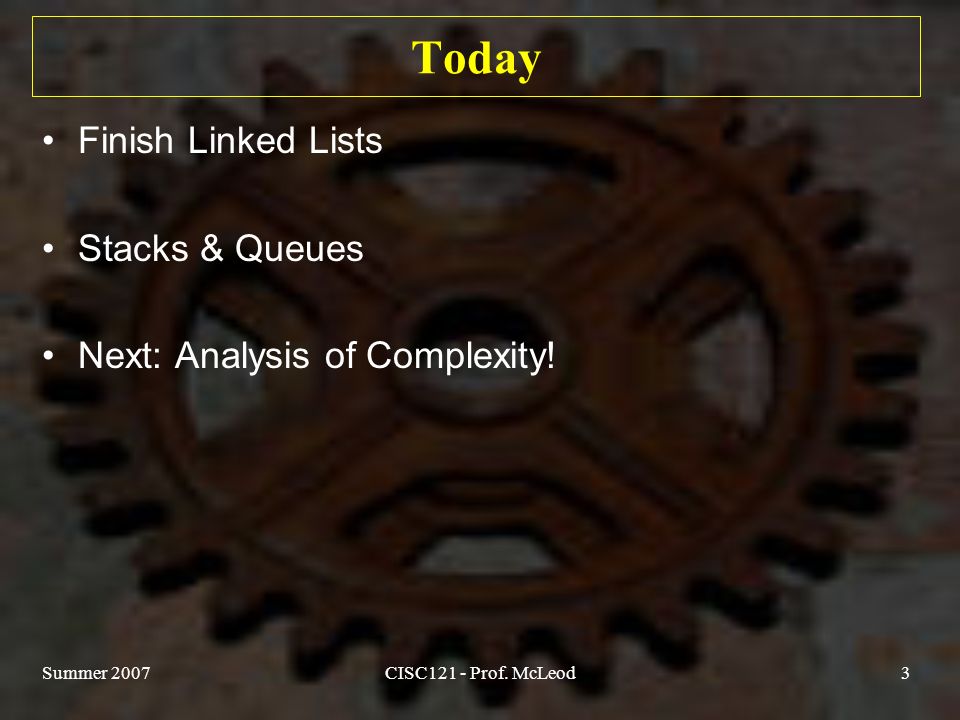 Today

• Finish Linked Lists

• Stacks & Queues

• Next: Analysis of Complexity!

Summer 2007

CISC121 - Prof. McLeod

3